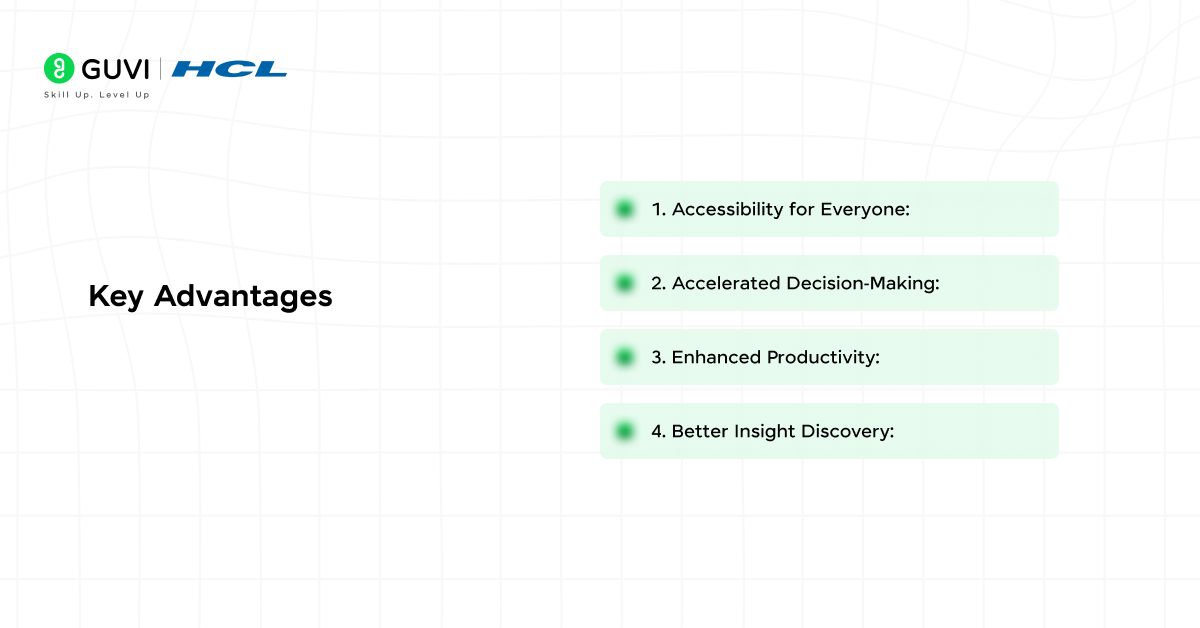 GUVI | HCL
Skill Up. Level Up

Key Advantages

1. Accessibility for Everyone:

2. Accelerated Decision-Making:

3. Enhanced Productivity:

4. Better Insight Discovery: